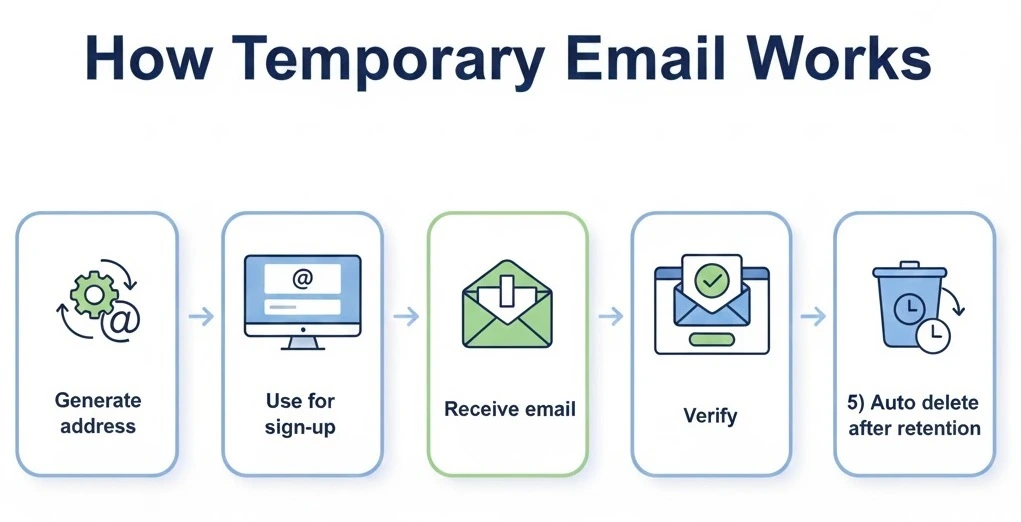 How Temporary Email Works

@

Generate address

@

Use for sign-up

Receive email

Verify

5) Auto delete after retention